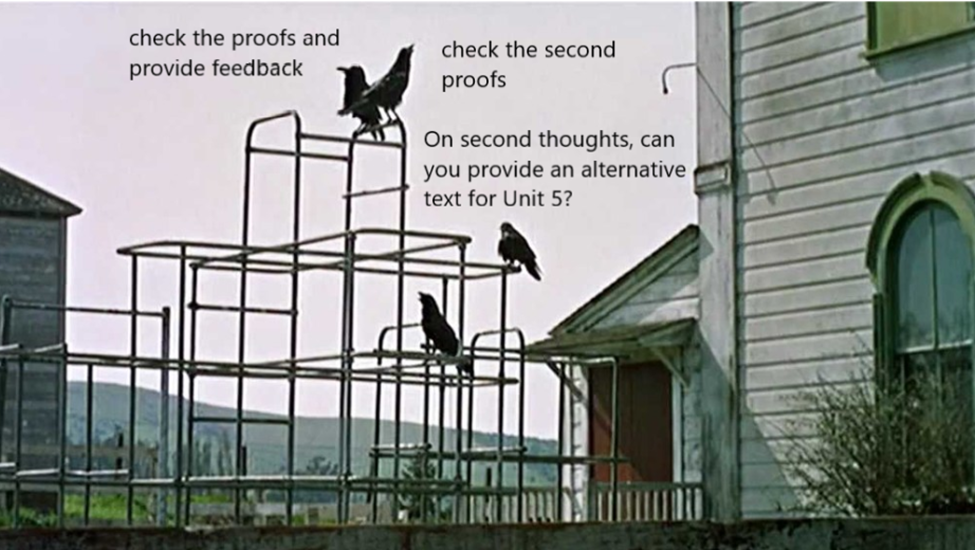 check the proofs and provide feedback

check the second proofs

On second thoughts, can you provide an alternative text for Unit 5?